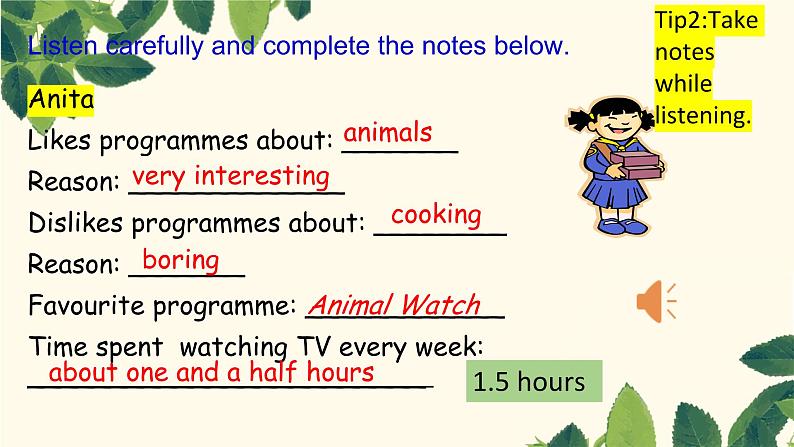 Listen carefully and complete the notes below.

Tip2:Take notes while listening.

Anita

Likes programmes about: animals

Reason: very interesting

Dislikes programmes about: cooking

Reason: boring

Favourite programme: Animal Watch

Time spent watching TV every week: about one and a half hours

1.5 hours